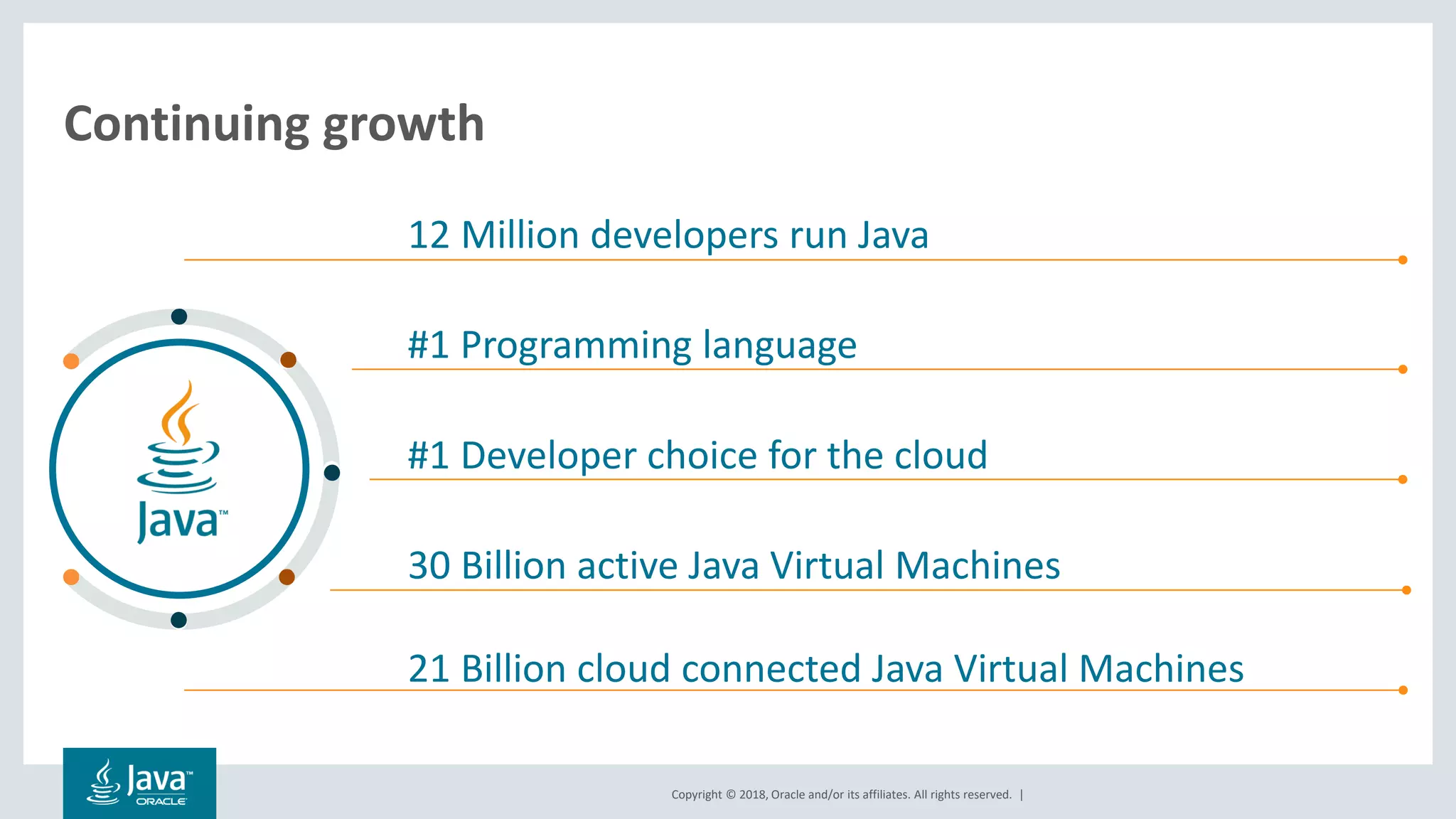 Continuing growth

12 Million developers run Java

#1 Programming language

#1 Developer choice for the cloud

30 Billion active Java Virtual Machines

21 Billion cloud connected Java Virtual Machines

Java™

Java™ ORACLE

Copyright © 2018, Oracle and/or its affiliates. All rights reserved. |